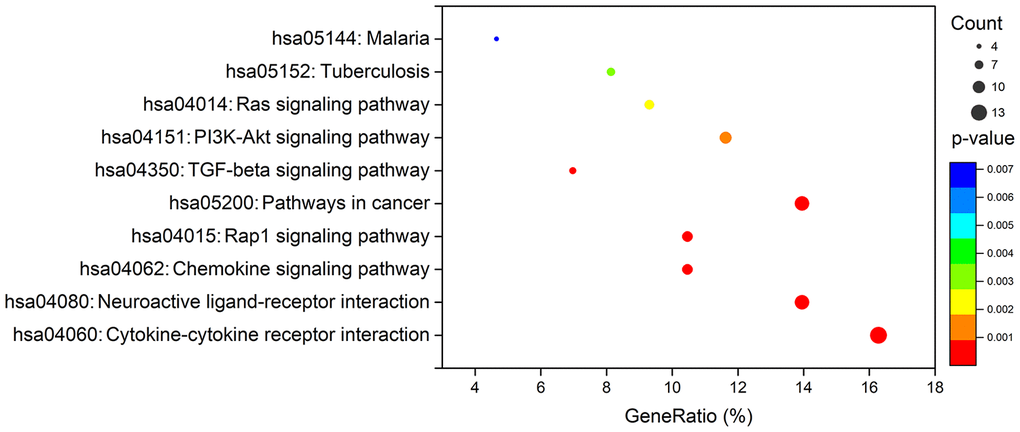 hsa05144: Malaria
hsa05152: Tuberculosis
hsa04014: Ras signaling pathway
hsa04151: PI3K-Akt signaling pathway
hsa04350: TGF-beta signaling pathway
hsa05200: Pathways in cancer
hsa04015: Rap1 signaling pathway
hsa04062: Chemokine signaling pathway
hsa04080: Neuroactive ligand-receptor interaction
hsa04060: Cytokine-cytokine receptor interaction

4
6
8
10
12
14
16
18

GeneRatio (%)

Count
4
7
10
13

p-value
0.007
0.006
0.005
0.004
0.003
0.002
0.001